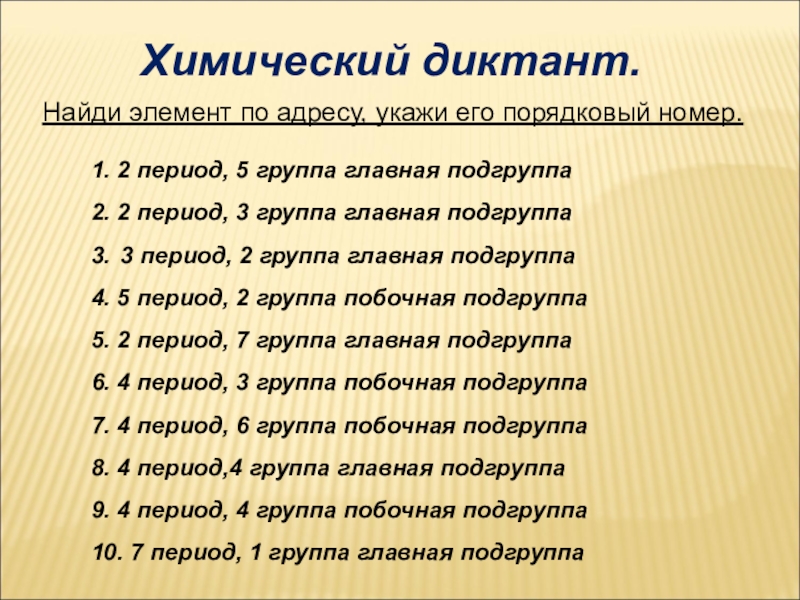 Химический диктант.

Найди элемент по адресу, укажи его порядковый номер.

1. 2 период, 5 группа главная подгруппа
2. 2 период, 3 группа главная подгруппа
3. 3 период, 2 группа главная подгруппа
4. 5 период, 2 группа побочная подгруппа
5. 2 период, 7 группа главная подгруппа
6. 4 период, 3 группа побочная подгруппа
7. 4 период, 6 группа побочная подгруппа
8. 4 период,4 группа главная подгруппа
9. 4 период, 4 группа побочная подгруппа
10. 7 период, 1 группа главная подгруппа